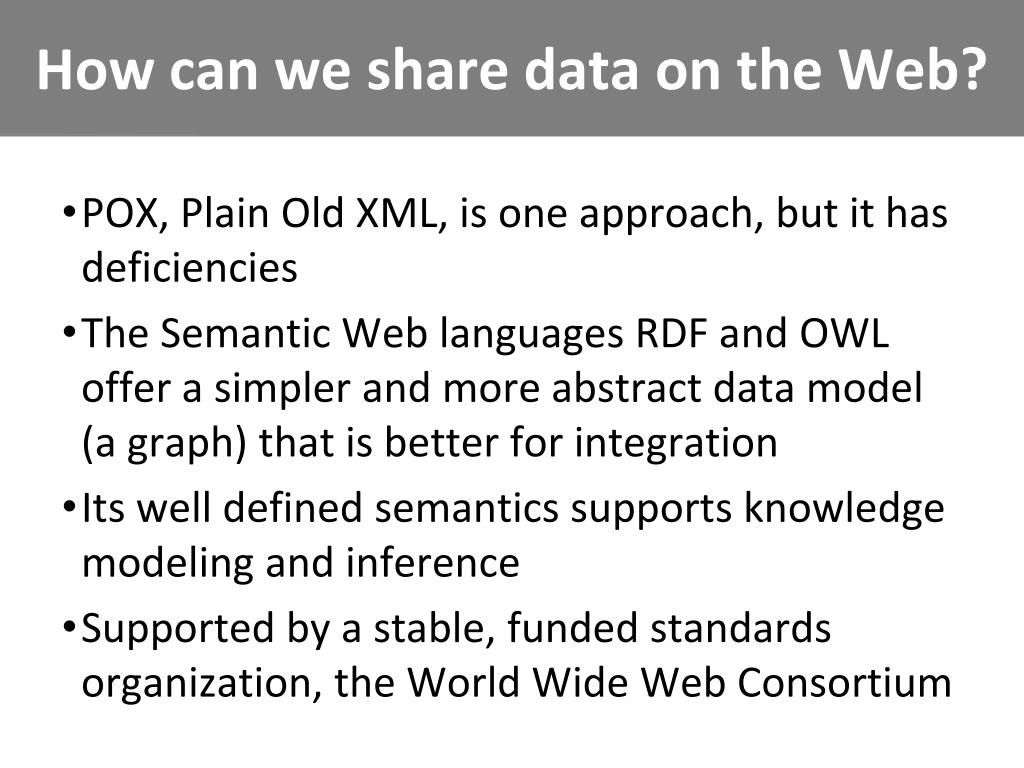 How can we share data on the Web?

• POX, Plain Old XML, is one approach, but it has deficiencies

• The Semantic Web languages RDF and OWL offer a simpler and more abstract data model (a graph) that is better for integration

• Its well defined semantics supports knowledge modeling and inference

• Supported by a stable, funded standards organization, the World Wide Web Consortium